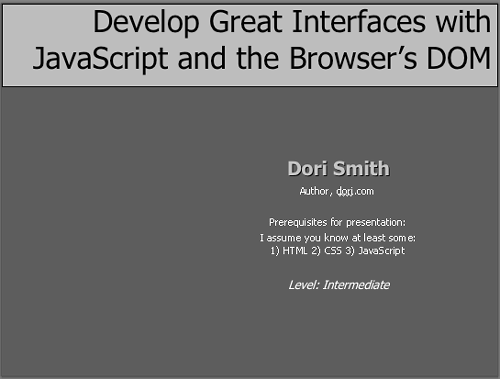 Develop Great Interfaces with JavaScript and the Browser's DOM

Dori Smith

Author, dori.com

Prerequisites for presentation:
I assume you know at least some:
1) HTML 2) CSS 3) JavaScript

Level: Intermediate